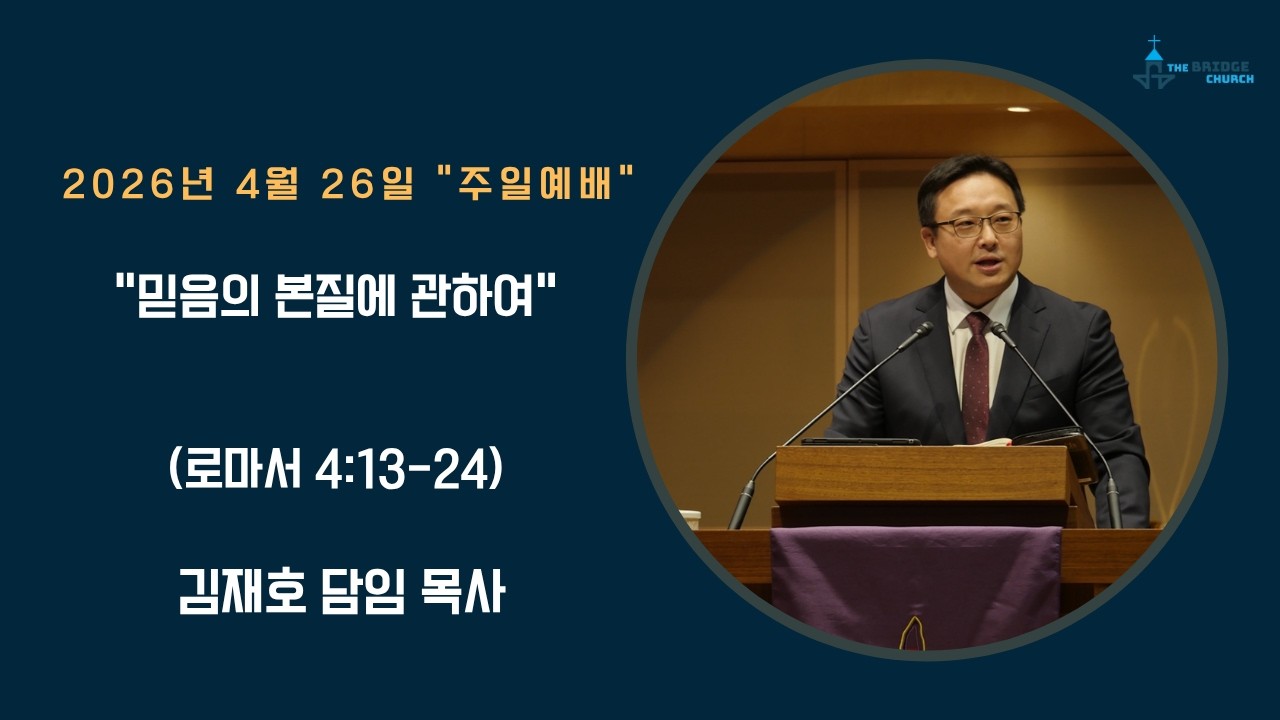 THE BRIDGE CHURCH

2026년 4월 26일 "주일예배"

"믿음의 본질에 관하여"

(로마서 4:13-24)

김재호 담임 목사